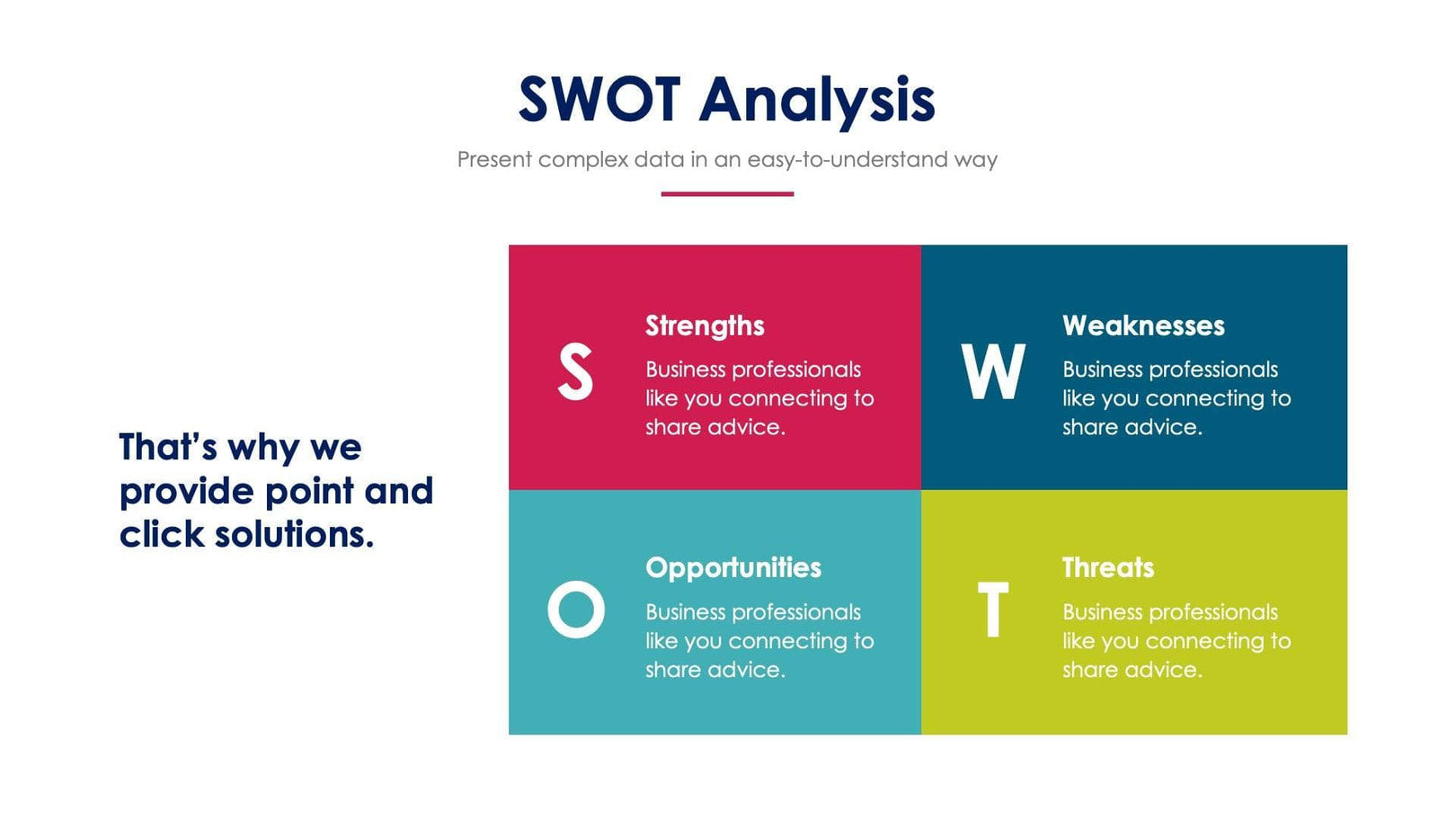 SWOT Analysis

Present complex data in an easy-to-understand way

That's why we provide point and click solutions.

S

Strengths

Business professionals like you connecting to share advice.

W

Weaknesses

Business professionals like you connecting to share advice.

O

Opportunities

Business professionals like you connecting to share advice.

T

Threats

Business professionals like you connecting to share advice.